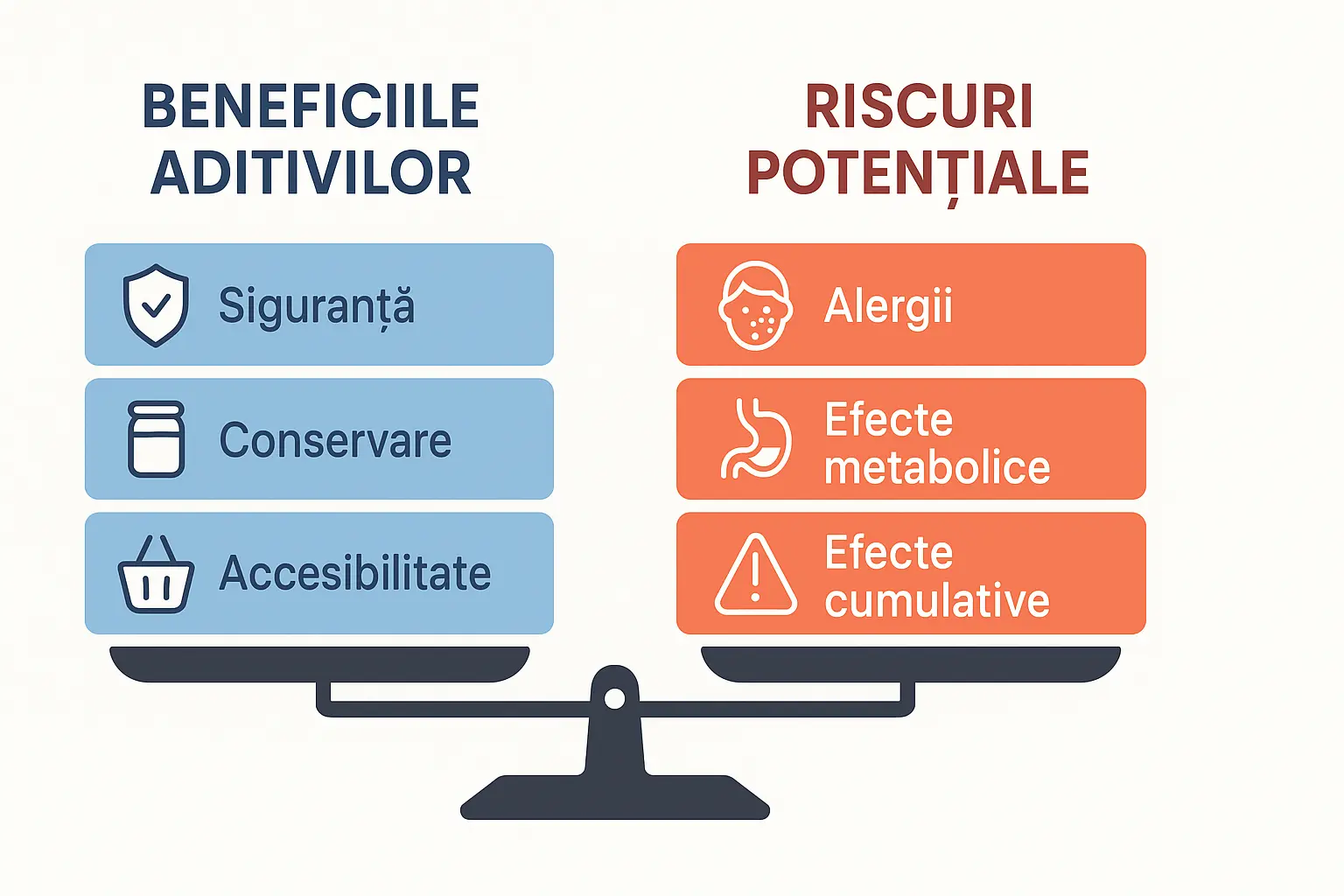 BENEFICIILE ADITIVILOR

Siguranță

Conservare

Accesibilitate

RISCURI POTENȚIALE

Alergii

Efecte metabolice

Efecte cumulative